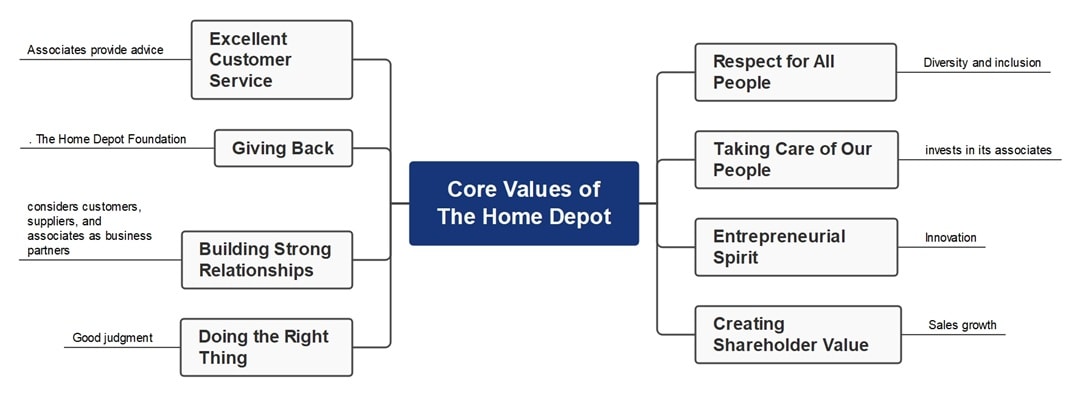 Core Values of The Home Depot

Excellent Customer Service

Associates provide advice

Giving Back

. The Home Depot Foundation

Building Strong Relationships

considers customers, suppliers, and associates as business partners

Doing the Right Thing

Good judgment

Respect for All People

Diversity and inclusion

Taking Care of Our People

invests in its associates

Entrepreneurial Spirit

Innovation

Creating Shareholder Value

Sales growth